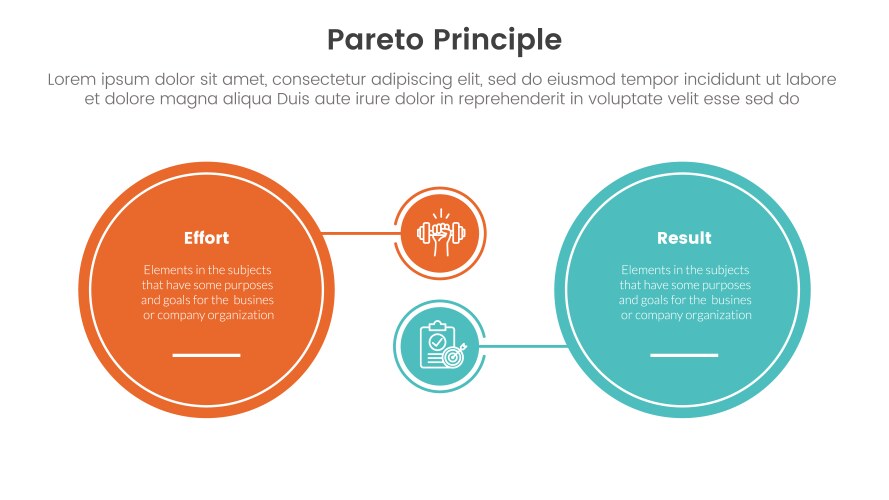 Pareto Principle

Lorem ipsum dolor sit amet, consectetur adipiscing elit, sed do eiusmod tempor incididunt ut labore et dolore magna aliqua Duis aute irure dolor in reprehenderit in voluptate velit esse sed do

Effort

Elements in the subjects that have some purposes and goals for the busines or company organization

Result

Elements in the subjects that have some purposes and goals for the busines or company organization